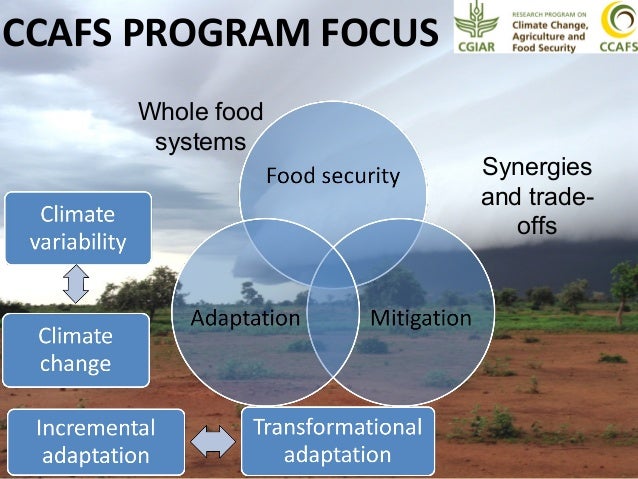 CCAFS PROGRAM FOCUS

CGIAR

RESEARCH PROGRAM ON
Climate Change, Agriculture and Food Security

CCAFS

Whole food systems

Food security

Synergies and trade-offs

Climate variability

Climate change

Adaptation

Mitigation

Incremental adaptation

Transformational adaptation